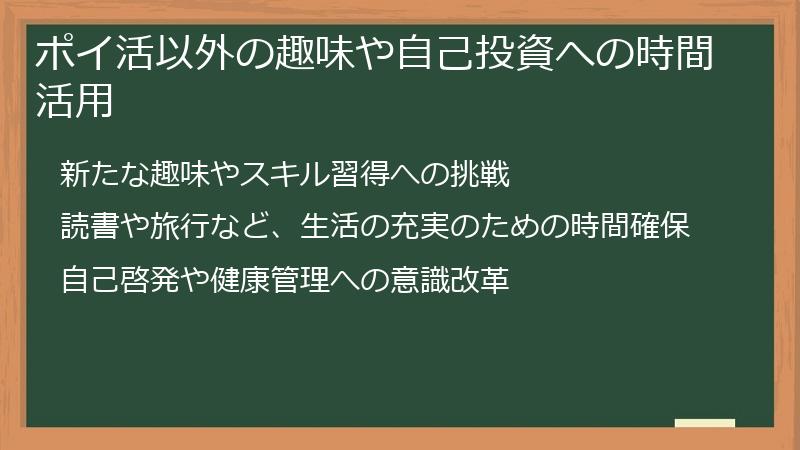 ポイ活以外の趣味や自己投資への時間活用

新たな趣味やスキル習得への挑戦

読書や旅行など、生活の充実のための時間確保

自己啓発や健康管理への意識改革